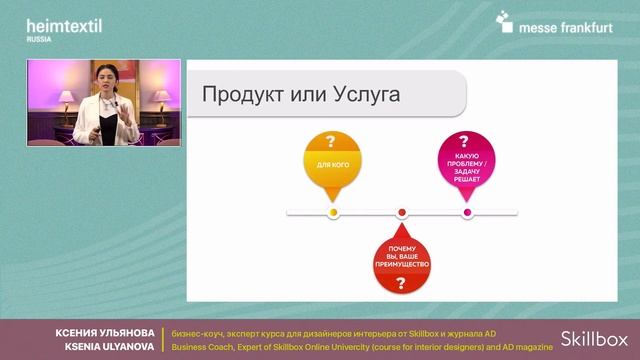 heimtextil
RUSSIA

messe frankfurt

Продукт или Услуга

?
ДЛЯ КОГО

?
КАКУЮ ПРОБЛЕМУ / ЗАДАЧУ РЕШАЕТ

ПОЧЕМУ ВЫ, ВАШЕ ПРЕИМУЩЕСТВО
?

КСЕНИЯ УЛЬЯНОВА
KSENIA ULYANOVA
бизнес-коуч, эксперт курса для дизайнеров интерьера от Skillbox и журнала AD
Business Coach, Expert of Skillbox Online Univercity (course for interior designers) and AD magazine
Skillbox